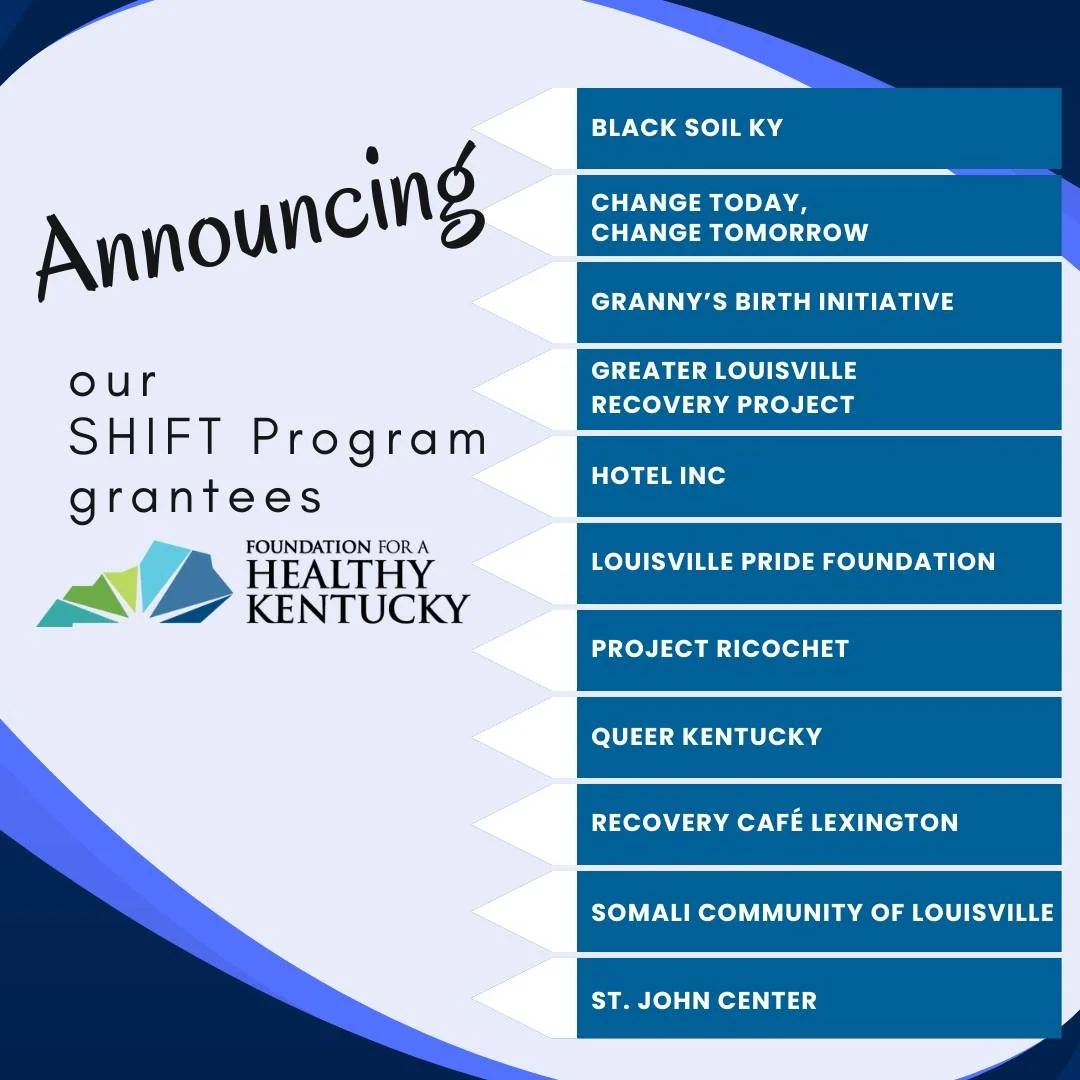 Announcing

our
SHIFT Program
grantees

FOUNDATION FOR A
HEALTHY
KENTUCKY

BLACK SOIL KY

CHANGE TODAY,
CHANGE TOMORROW

GRANNY'S BIRTH INITIATIVE

GREATER LOUISVILLE
RECOVERY PROJECT

HOTEL INC

LOUISVILLE PRIDE FOUNDATION

PROJECT RICOCHET

QUEER KENTUCKY

RECOVERY CAFÉ LEXINGTON

SOMALI COMMUNITY OF LOUISVILLE

ST. JOHN CENTER